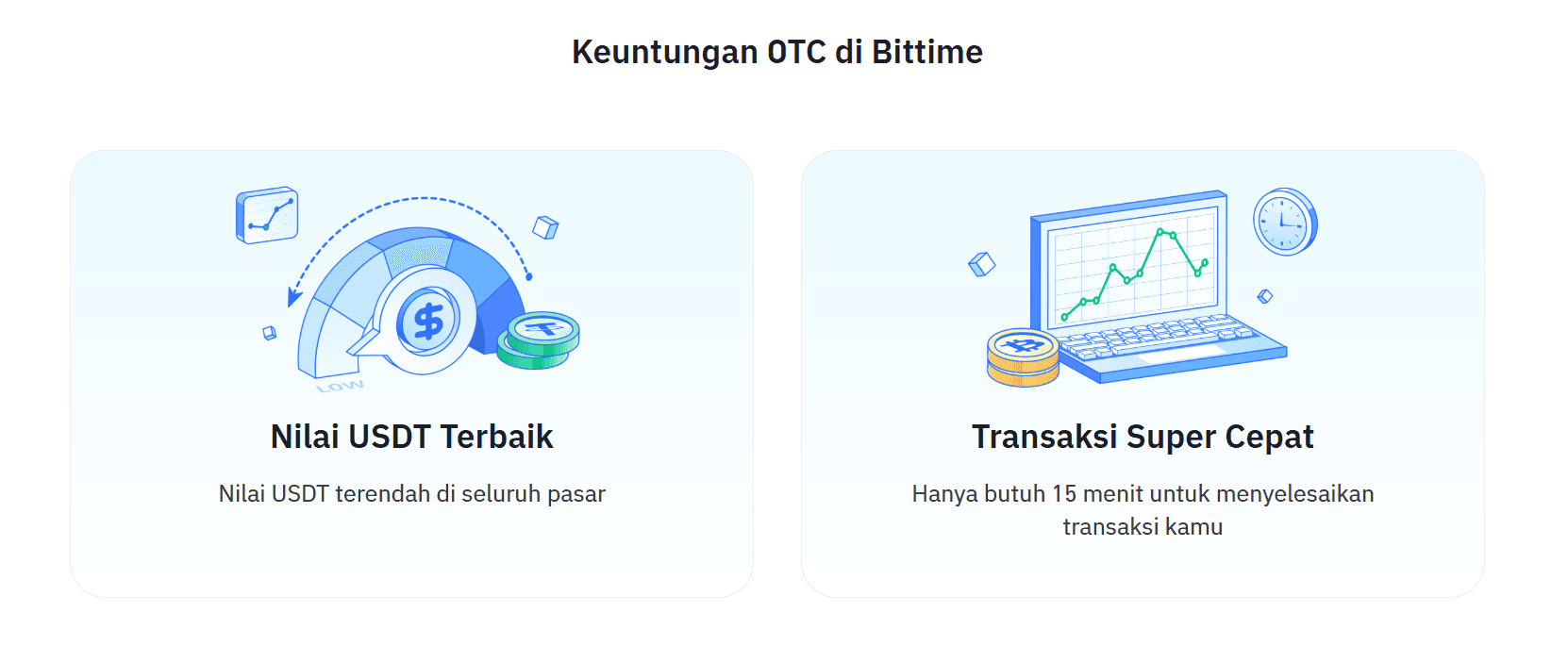 Keuntungan OTC di Bittime

LOW

Nilai USDT Terbaik

Nilai USDT terendah di seluruh pasar

Transaksi Super Cepat

Hanya butuh 15 menit untuk menyelesaikan transaksi kamu